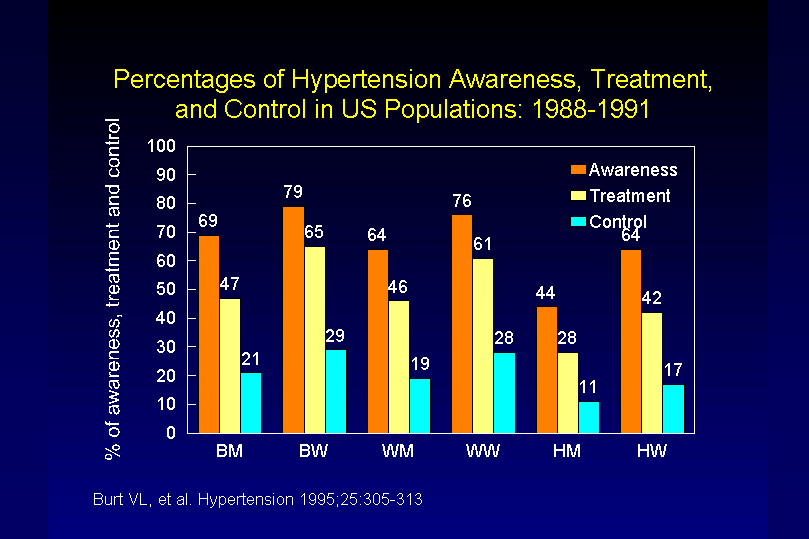 Percentages of Hypertension Awareness, Treatment, and Control in US Populations: 1988-1991

% of awareness, treatment and control

100
90
80
70
60
50
40
30
20
10
0

Awareness
Treatment
Control

69 47 21
79 65 29
64 46 19
76 61 28
44 28 11
64 42 17

BM BW WM WW HM HW

Burt VL, et al. Hypertension 1995;25:305-313